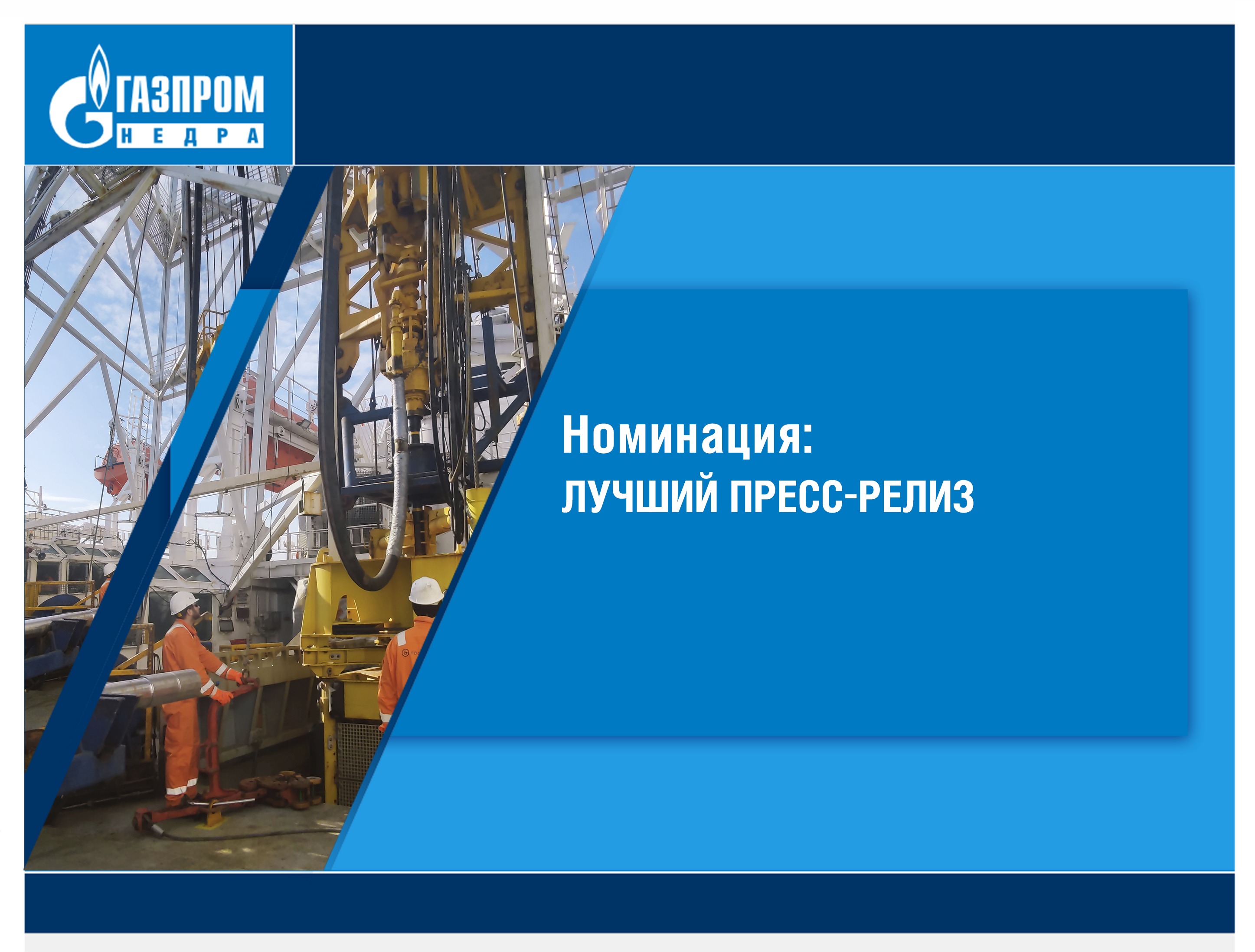 ГАЗПРОМ
НЕДРА

Номинация:
ЛУЧШИЙ ПРЕСС-РЕЛИЗ